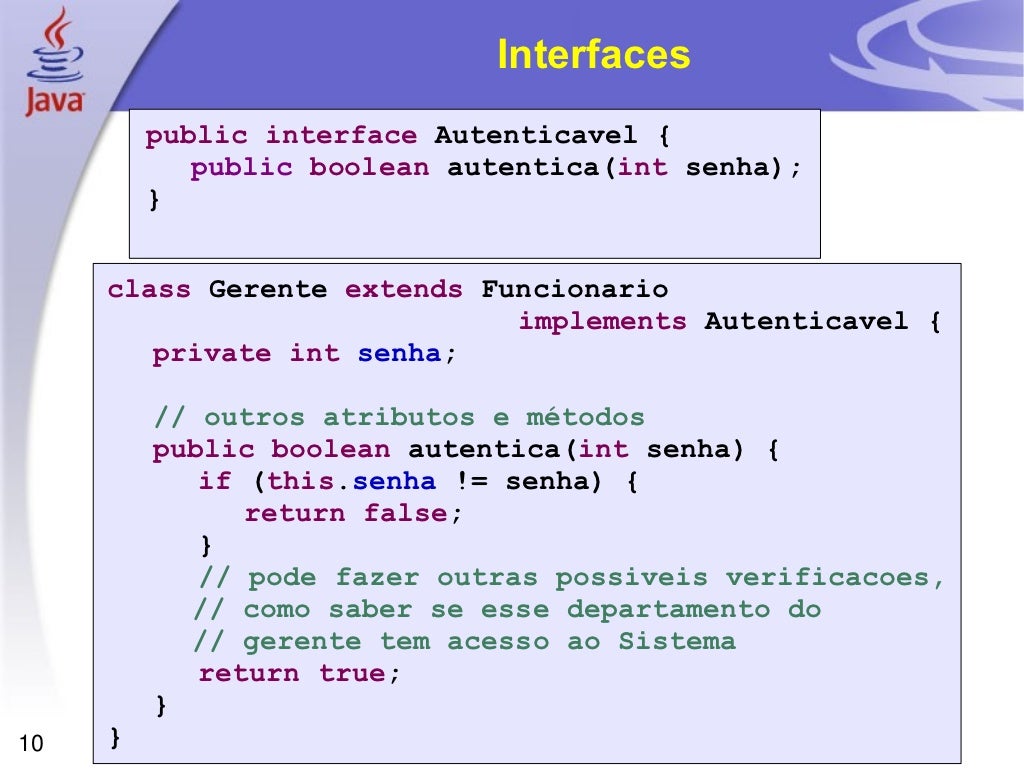 Java

Interfaces

public interface Autenticavel {
public boolean autentica(int senha);
}

class Gerente extends Funcionario
implements Autenticavel {
private int senha;

// outros atributos e métodos
public boolean autentica(int senha) {
if (this.senha != senha) {
return false;
}
// pode fazer outras possiveis verificacoes,
// como saber se esse departamento do
// gerente tem acesso ao Sistema
return true;
}
}

10